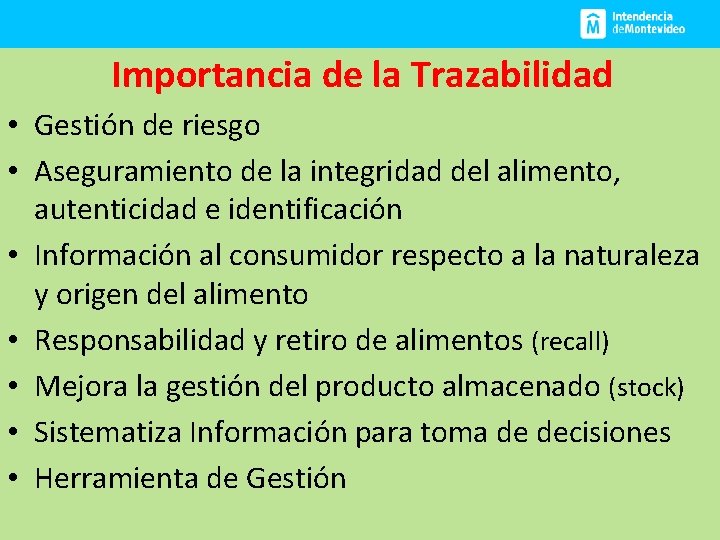 Intendencia deMontevideo

Importancia de la Trazabilidad

• Gestión de riesgo
• Aseguramiento de la integridad del alimento, autenticidad e identificación
• Información al consumidor respecto a la naturaleza y origen del alimento
• Responsabilidad y retiro de alimentos (recall)
• Mejora la gestión del producto almacenado (stock)
• Sistematiza Información para toma de decisiones
• Herramienta de Gestión